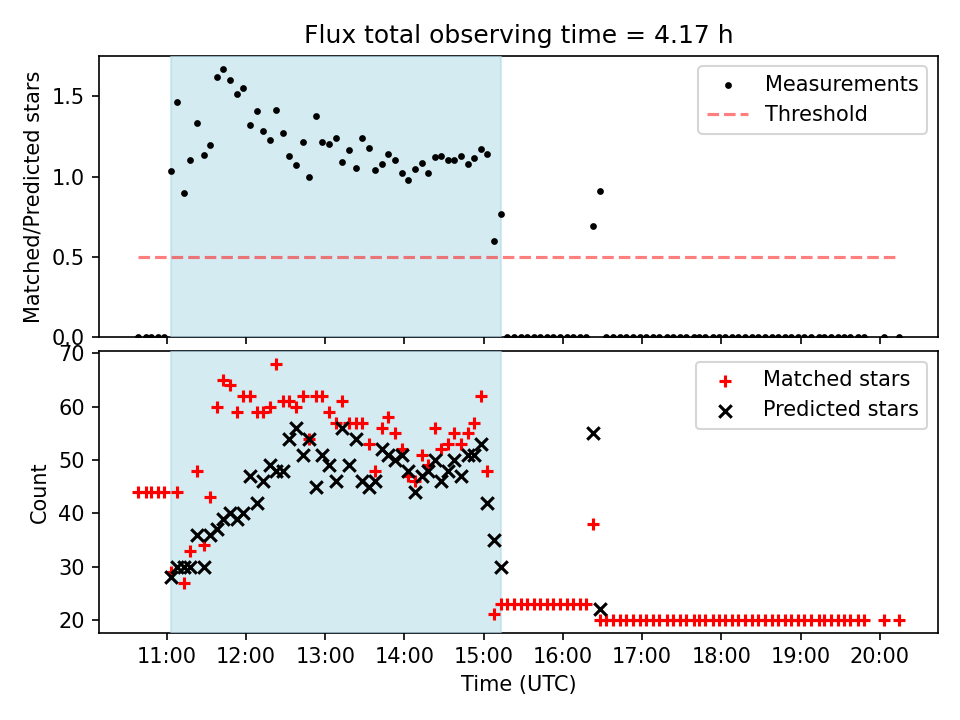 Flux total observing time = 4.17 h

Matched/Predicted stars

1.5
1.0
0.5
0.0

Measurements
Threshold

Count

70
60
50
40
30
20

Matched stars
Predicted stars

11:00 12:00 13:00 14:00 15:00 16:00 17:00 18:00 19:00 20:00

Time (UTC)